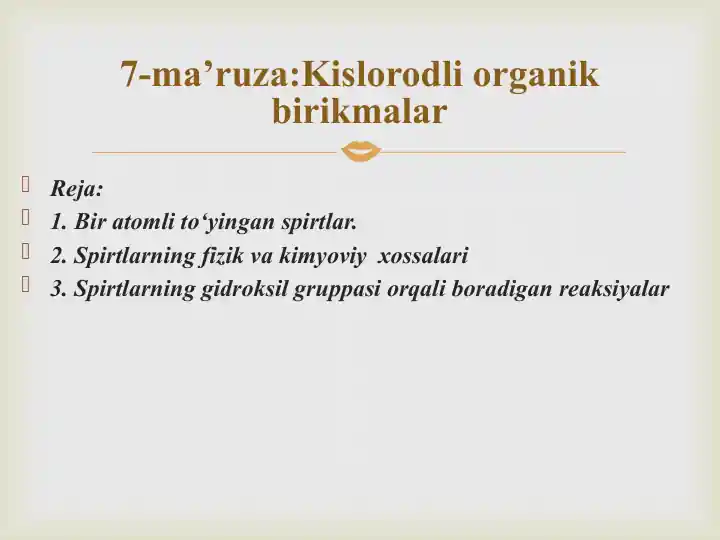 7-ma’ruza:Kislorodli organik birikmalar

Reja:
1. Bir atomli to‘yingan spirtlar.
2. Spirtlarning fizik va kimyoviy xossalari
3. Spirtlarning gidroksil gruppasi orqali boradigan reaksiyalar